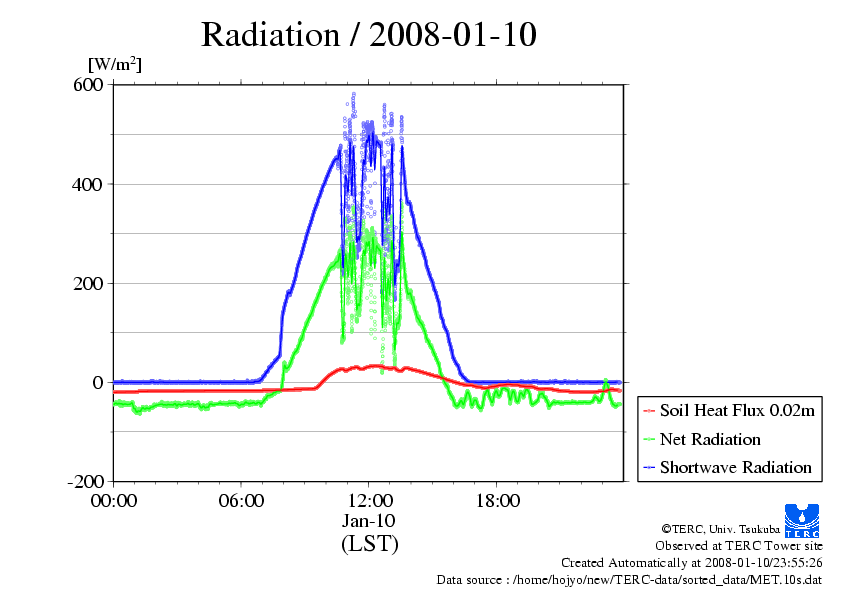 Radiation / 2008-01-10

[W/m$^2$]

600
400
200
0
-200

00:00
06:00
12:00
18:00
Jan-10
(LST)

Soil Heat Flux 0.02m
Net Radiation
Shortwave Radiation

TERC

©TERC, Univ. Tsukuba
Observed at TERC Tower site
Created Automatically at 2008-01-10/23:55:26
Data source : /home/hojyo/new/TERC-data/sorted_data/MET.10s.dat